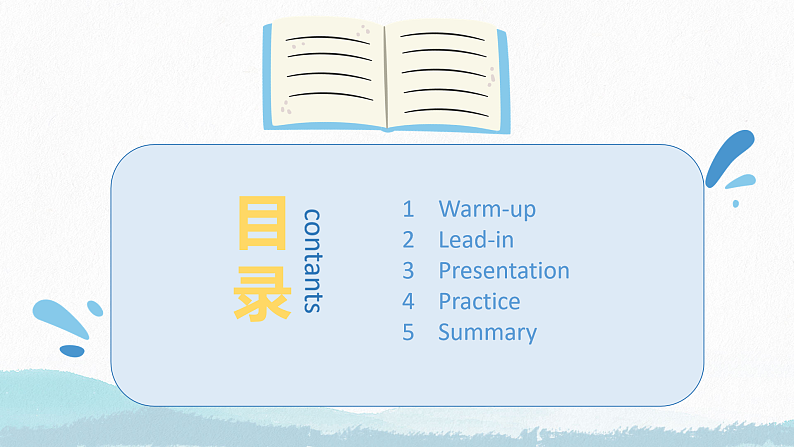 目录

contants

1 Warm-up
2 Lead-in
3 Presentation
4 Practice
5 Summary